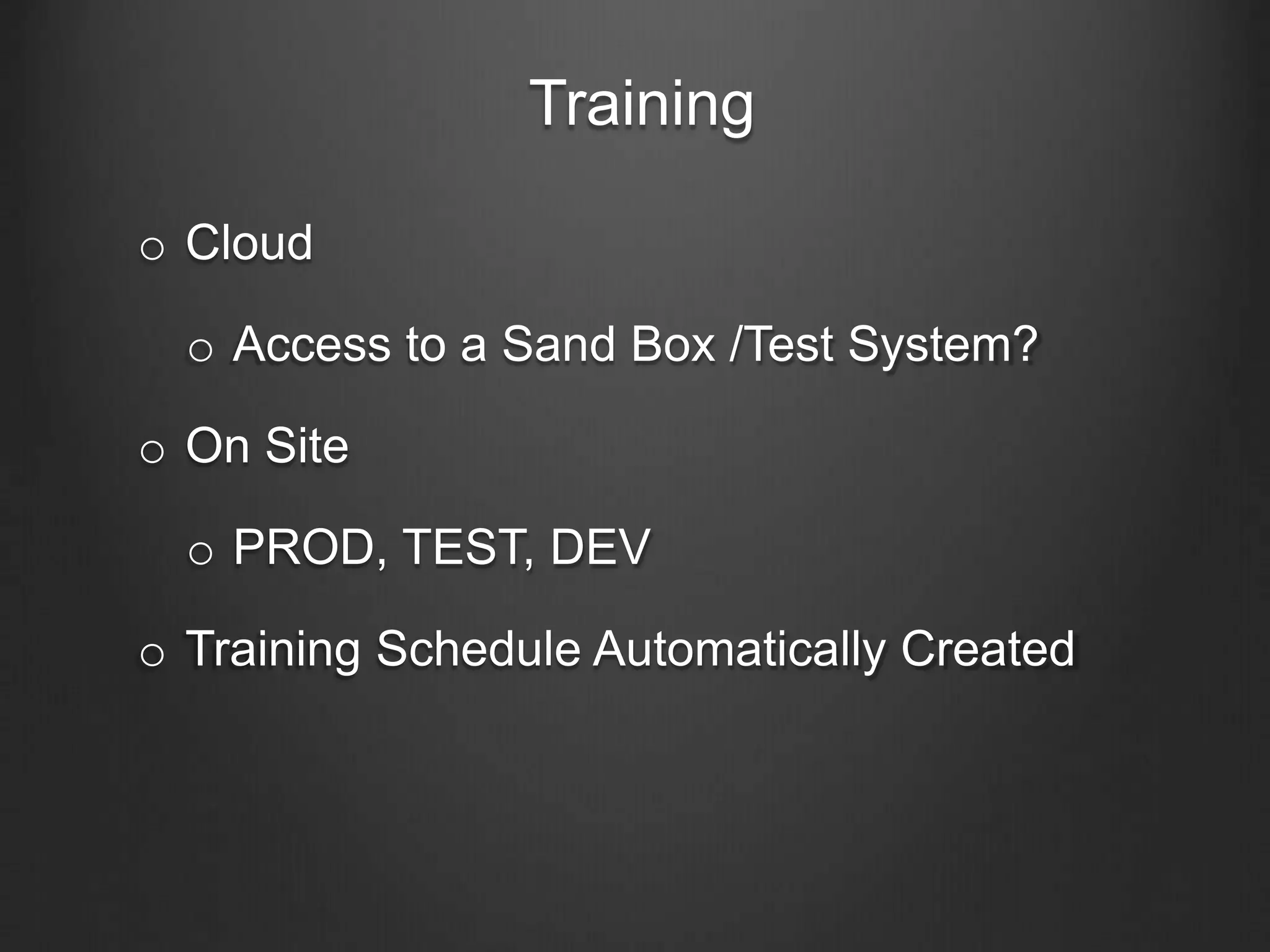 Training

o Cloud

o Access to a Sand Box /Test System?

o On Site

o PROD, TEST, DEV

o Training Schedule Automatically Created